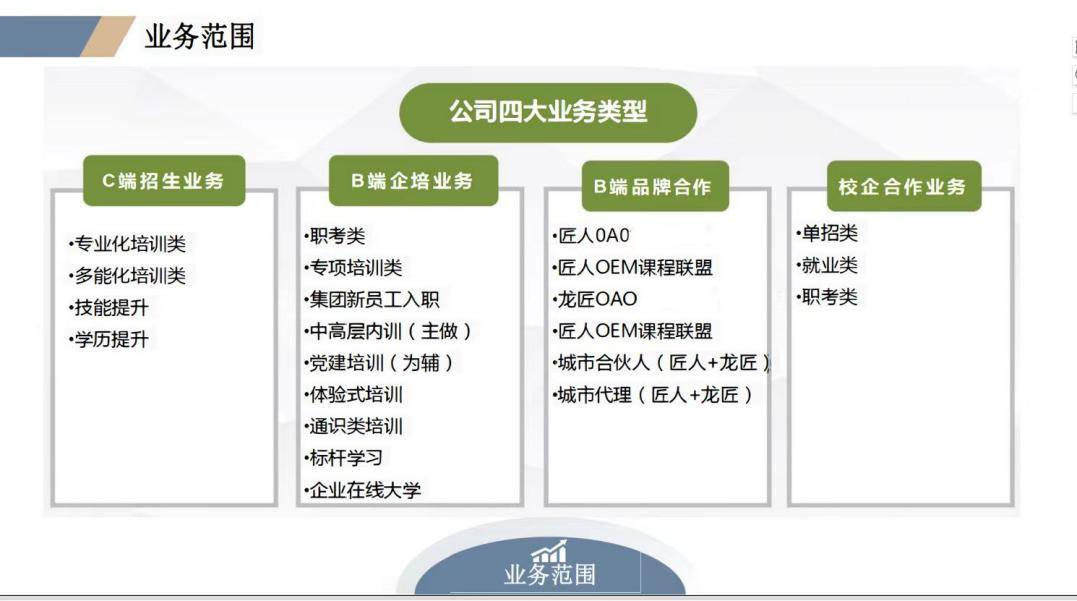 业务范围

公司四大业务类型

C端招生业务

•专业化培训类
•多能化培训类
•技能提升
•学历提升

B端企培业务

•职考类
•专项培训类
•集团新员工入职
•中高层内训（主做）
•党建培训（为辅）
•体验式培训
•通识类培训
•标杆学习
•企业在线大学

B端品牌合作

•匠人OAO
•匠人OEM课程联盟
•龙匠OAO
•匠人OEM课程联盟
•城市合伙人（匠人+龙匠）
•城市代理（匠人+龙匠）

校企合作业务

•单招类
•就业类
•职考类

业务范围